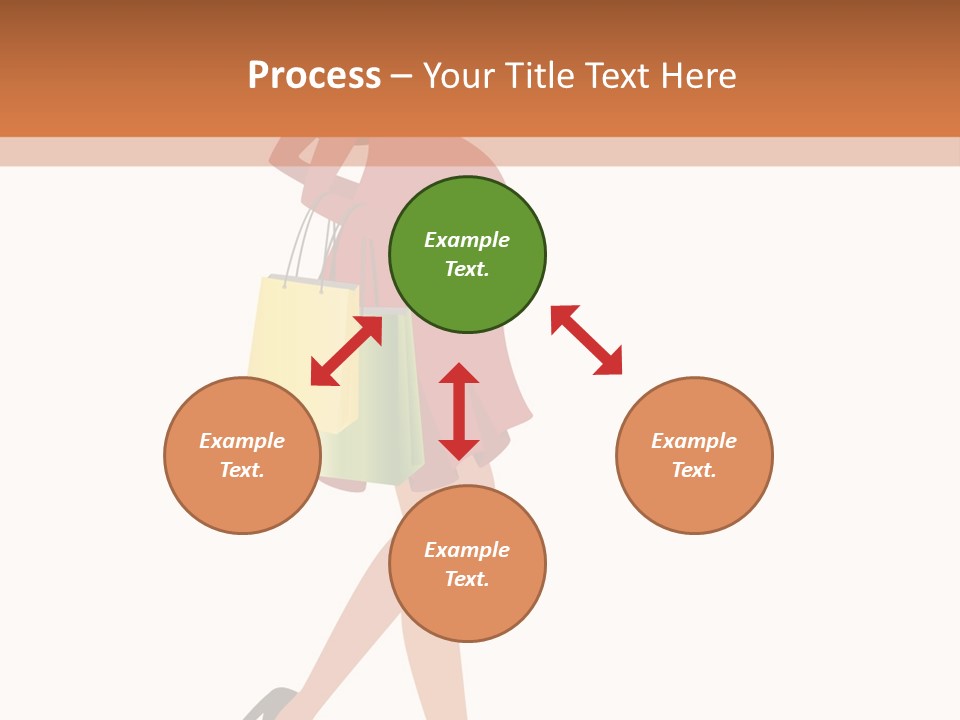 Process – Your Title Text Here

Example Text.

Example Text.

Example Text.

Example Text.